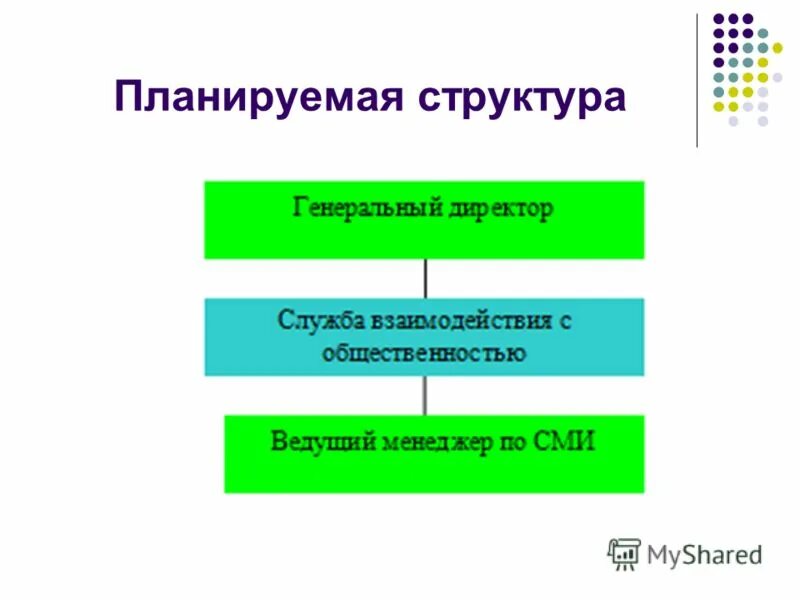 Планируемая структура

Генеральный директор

Служба взаимодействия с общественностью

Ведущий менеджер по СМИ

MyShared